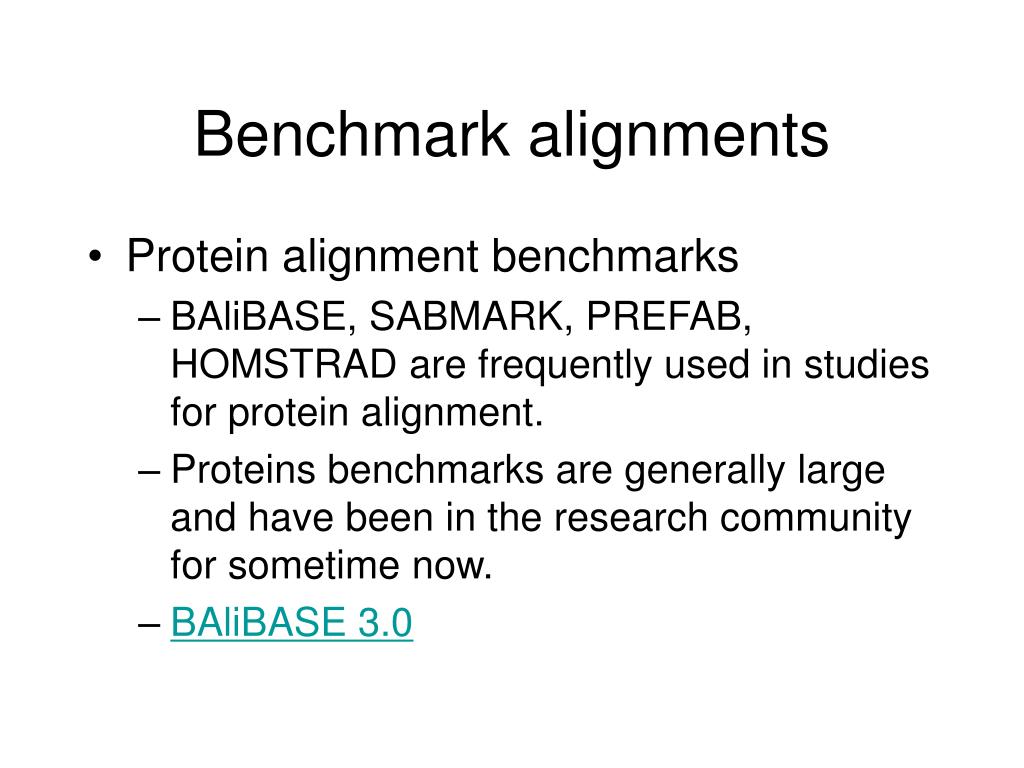 Benchmark alignments

• Protein alignment benchmarks
– BAliBASE, SABMARK, PREFAB, HOMSTRAD are frequently used in studies for protein alignment.
– Proteins benchmarks are generally large and have been in the research community for sometime now.
– BAliBASE 3.0